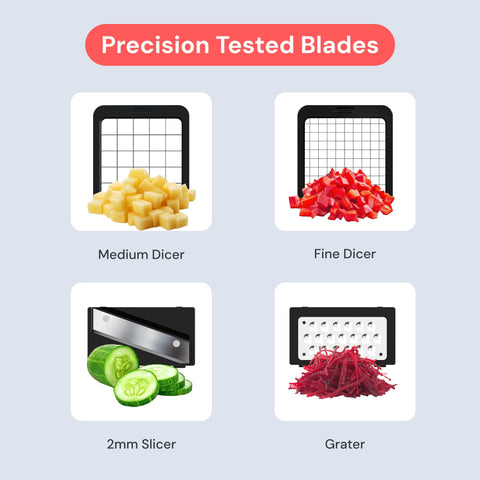 Precision Tested Blades

Medium Dicer

Fine Dicer

2mm Slicer

Grater